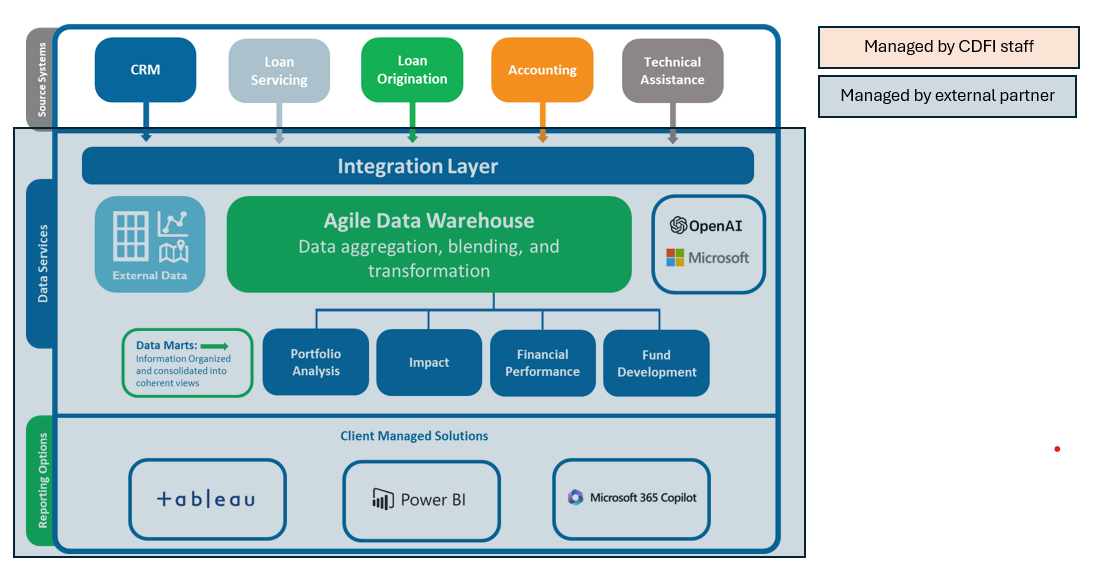 Source Systems

CRM

Loan Servicing

Loan Origination

Accounting

Technical Assistance

Managed by CDFI staff

Managed by external partner

Data Services

Integration Layer

External Data

Agile Data Warehouse
Data aggregation, blending, and transformation

OpenAI

Microsoft

Data Marts:
Information Organized and consolidated into coherent views

Portfolio Analysis

Impact

Financial Performance

Fund Development

Reporting Options

Client Managed Solutions

+ a b | e a u

Power BI

Microsoft 365 Copilot